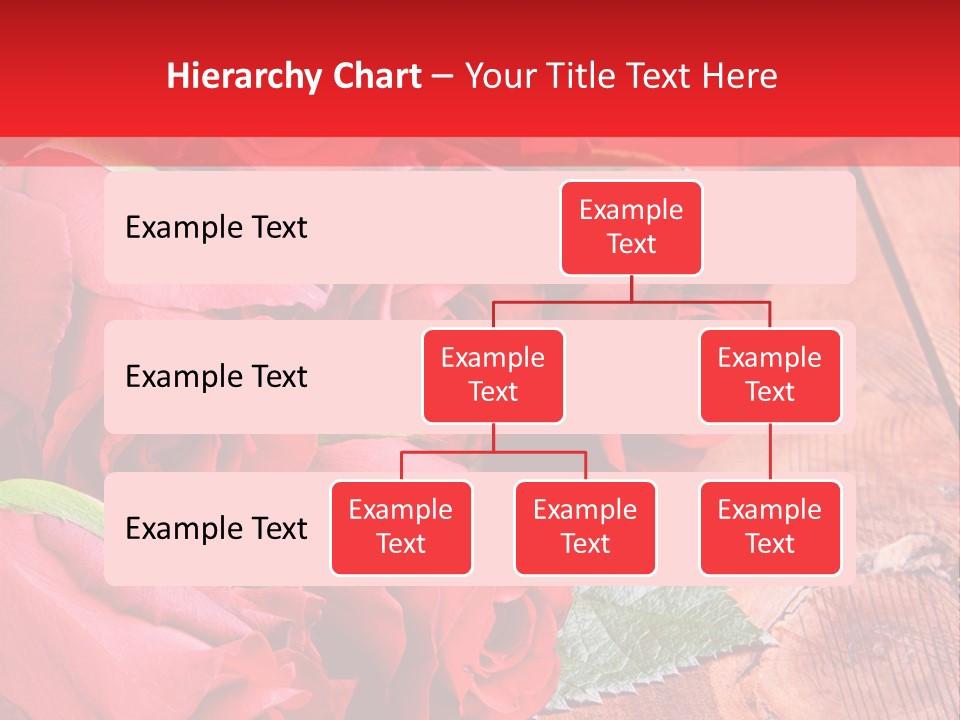 Hierarchy Chart – Your Title Text Here

Example Text

Example Text

Example Text

Example Text

Example Text

Example Text

Example Text

Example Text

Example Text